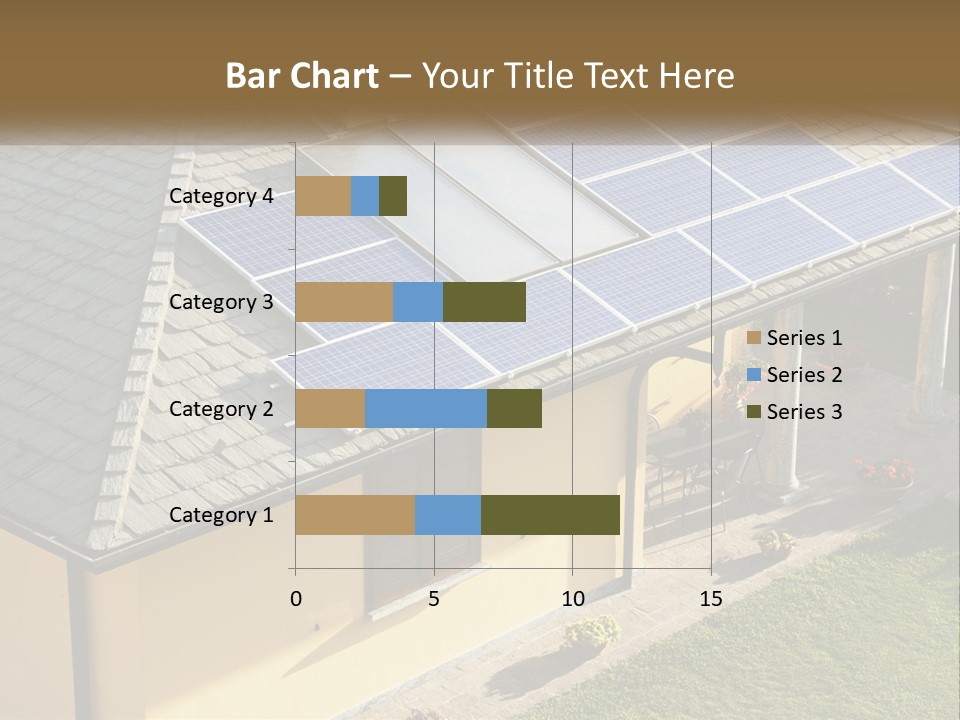 Bar Chart – Your Title Text Here

Category 4
Category 3
Category 2
Category 1

0
5
10
15

Series 1
Series 2
Series 3